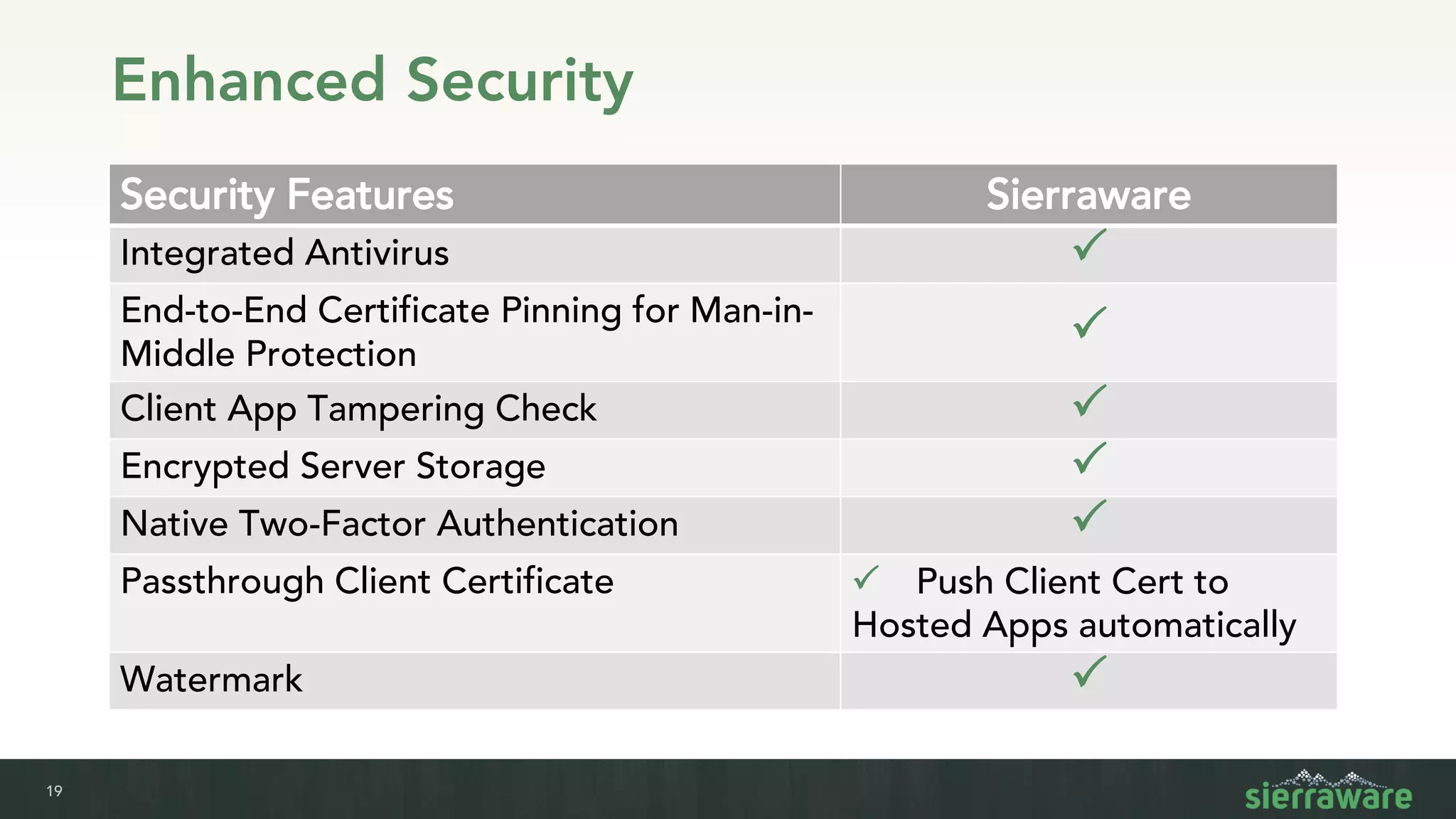 Enhanced Security

| Security Features | Sierraware |
|---|---|
| Integrated Antivirus | ✓ |
| End-to-End Certificate Pinning for Man-in-Middle Protection | ✓ |
| Client App Tampering Check | ✓ |
| Encrypted Server Storage | ✓ |
| Native Two-Factor Authentication | ✓ |
| Passthrough Client Certificate | ✓ Push Client Cert to Hosted Apps automatically |
| Watermark | ✓ |

19

sierraware